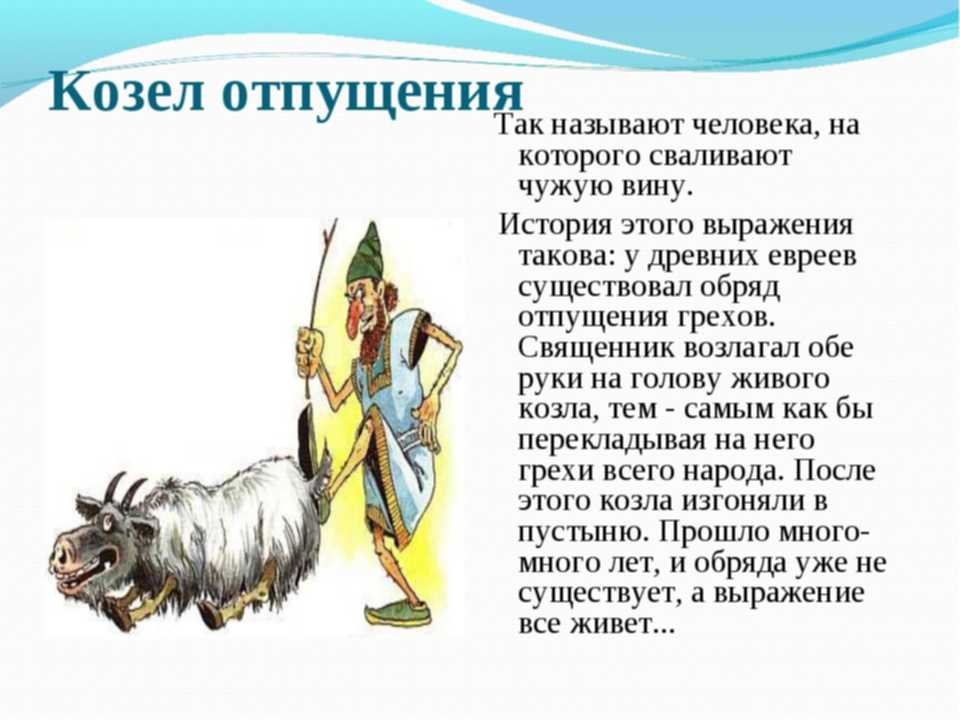 Козел отпущения

Так называют человека, на которого сваливают чужую вину.

История этого выражения такова: у древних евреев существовал обряд отпущения грехов. Священник возлагал обе руки на голову живого козла, тем - самым как бы перекладывая на него грехи всего народа. После этого козла изгоняли в пустыню. Прошло много-много лет, и обряда уже не существует, а выражение все живет...